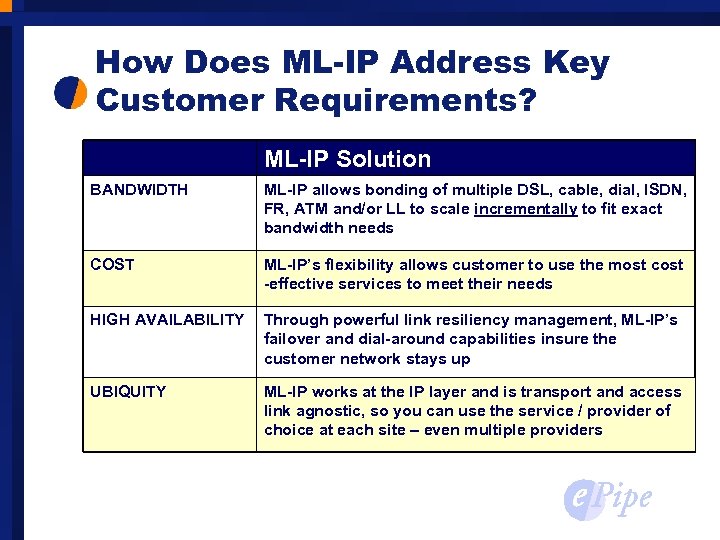 How Does ML-IP Address Key Customer Requirements?

| | ML-IP Solution |
|---|---|
| BANDWIDTH | ML-IP allows bonding of multiple DSL, cable, dial, ISDN, FR, ATM and/or LL to scale incrementally to fit exact bandwidth needs |
| COST | ML-IP's flexibility allows customer to use the most cost -effective services to meet their needs |
| HIGH AVAILABILITY | Through powerful link resiliency management, ML-IP's failover and dial-around capabilities insure the customer network stays up |
| UBIQUITY | ML-IP works at the IP layer and is transport and access link agnostic, so you can use the service / provider of choice at each site – even multiple providers |

ePipe